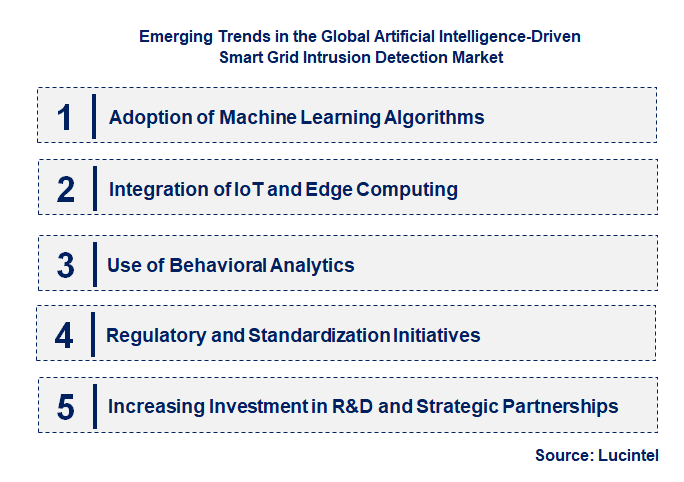 Emerging Trends in the Global Artificial Intelligence-Driven Smart Grid Intrusion Detection Market

1 Adoption of Machine Learning Algorithms

2 Integration of IoT and Edge Computing

3 Use of Behavioral Analytics

4 Regulatory and Standardization Initiatives

5 Increasing Investment in R&D and Strategic Partnerships

Source: Lucintel